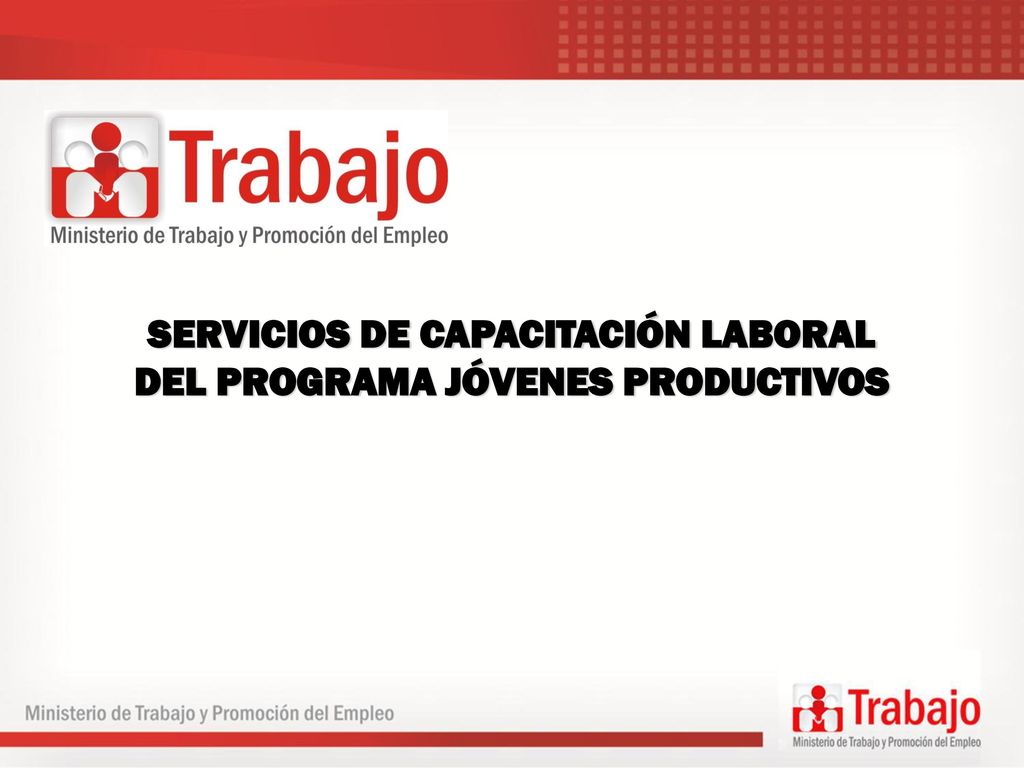 Trabajo
Ministerio de Trabajo y Promoción del Empleo

SERVICIOS DE CAPACITACIÓN LABORAL DEL PROGRAMA JÓVENES PRODUCTIVOS

Ministerio de Trabajo y Promoción del Empleo

Trabajo
Ministerio de Trabajo y Promoción del Empleo